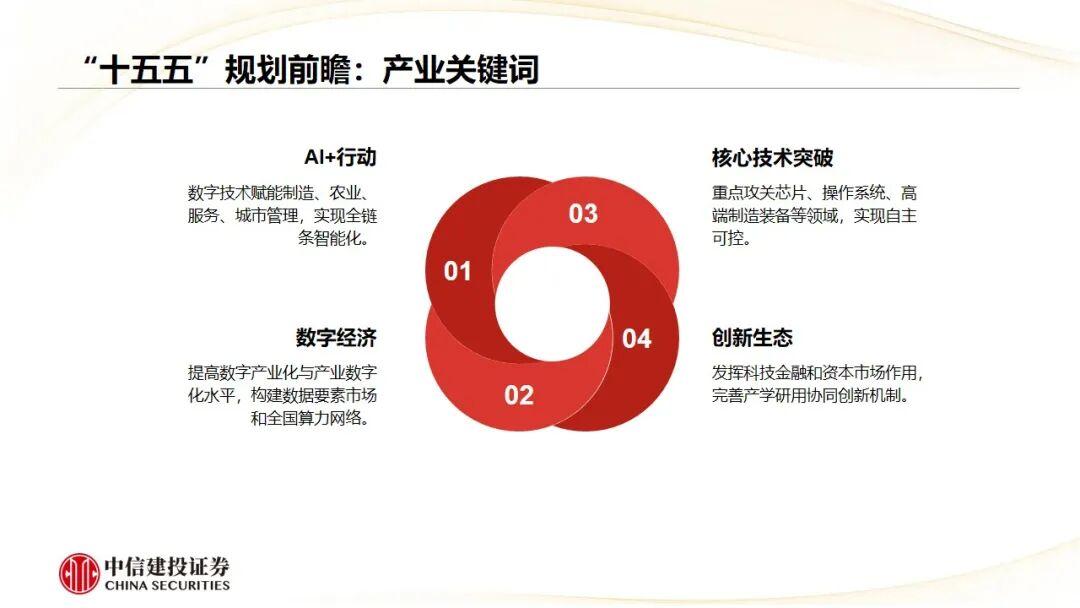 “十五五”规划前瞻：产业关键词

AI+行动

数字技术赋能制造、农业、服务、城市管理，实现全链条智能化。

数字经济

提高数字产业化与产业数字化水平，构建数据要素市场和全国算力网络。

01

02

03

04

核心技术突破

重点攻关芯片、操作系统、高端制造装备等领域，实现自主可控。

创新生态

发挥科技金融和资本市场作用，完善产学研用协同创新机制。

中信建投证券
CHINA SECURITIES